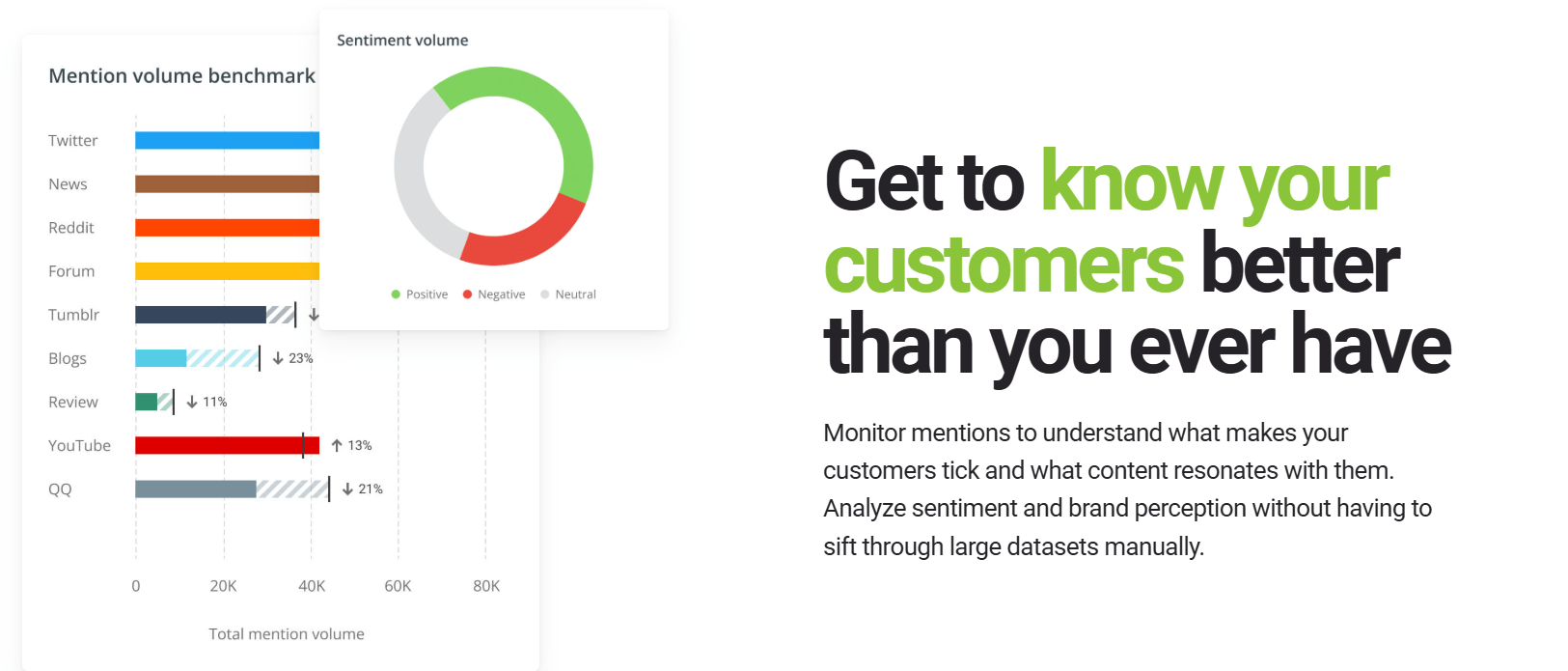 Mention volume benchmark

Twitter
News
Reddit
Forum
Tumblr
Blogs ↓ 23%
Review ↓ 11%
YouTube ↑ 13%
QQ ↓ 21%

0 20K 40K 60K 80K

Total mention volume

Sentiment volume

Positive Negative Neutral

Get to know your customers better than you ever have

Monitor mentions to understand what makes your customers tick and what content resonates with them. Analyze sentiment and brand perception without having to sift through large datasets manually.